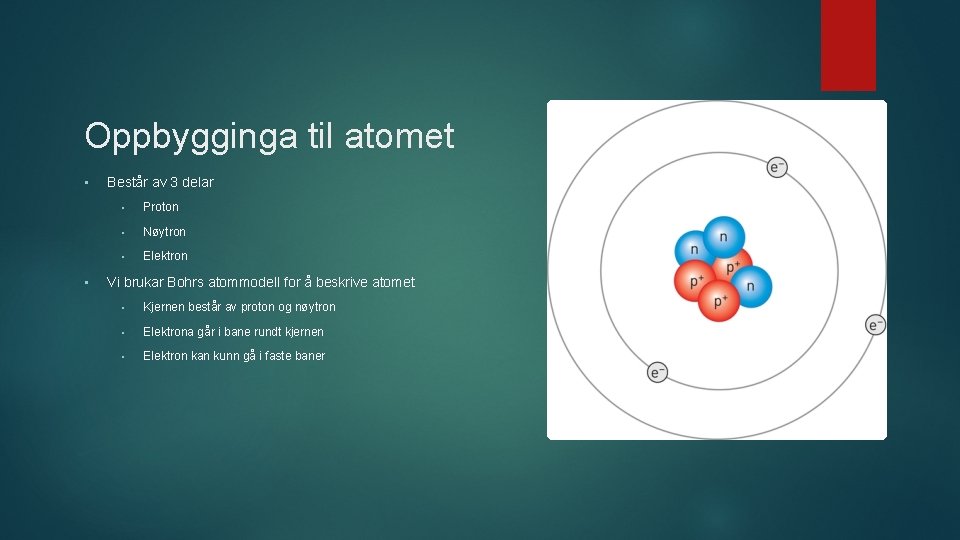 Oppbygginga til atomet

- Består av 3 delar
  - Proton
  - Nøytron
  - Elektron
- Vi brukar Bohrs atommodell for å beskrive atomet
  - Kjernen består av proton og nøytron
  - Elektrona går i bane rundt kjernen
  - Elektron kan kunn gå i faste baner

$e^-$

n

n

$p^+$

$p^+$

n

$p^+$

$e^-$

$e^-$